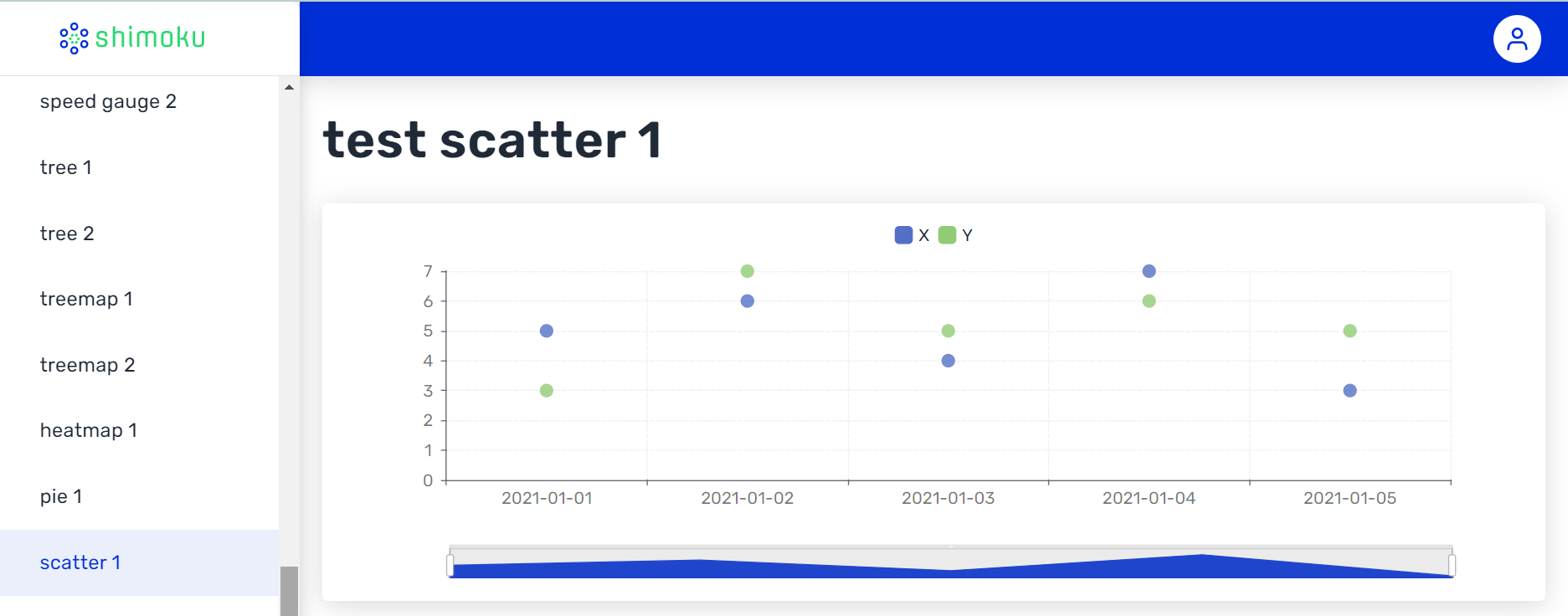 shimoku

speed gauge 2

tree 1

tree 2

treemap 1

treemap 2

heatmap 1

pie 1

scatter 1

test scatter 1

X Y

7
6
5
4
3
2
1
0

2021-01-01 2021-01-02 2021-01-03 2021-01-04 2021-01-05